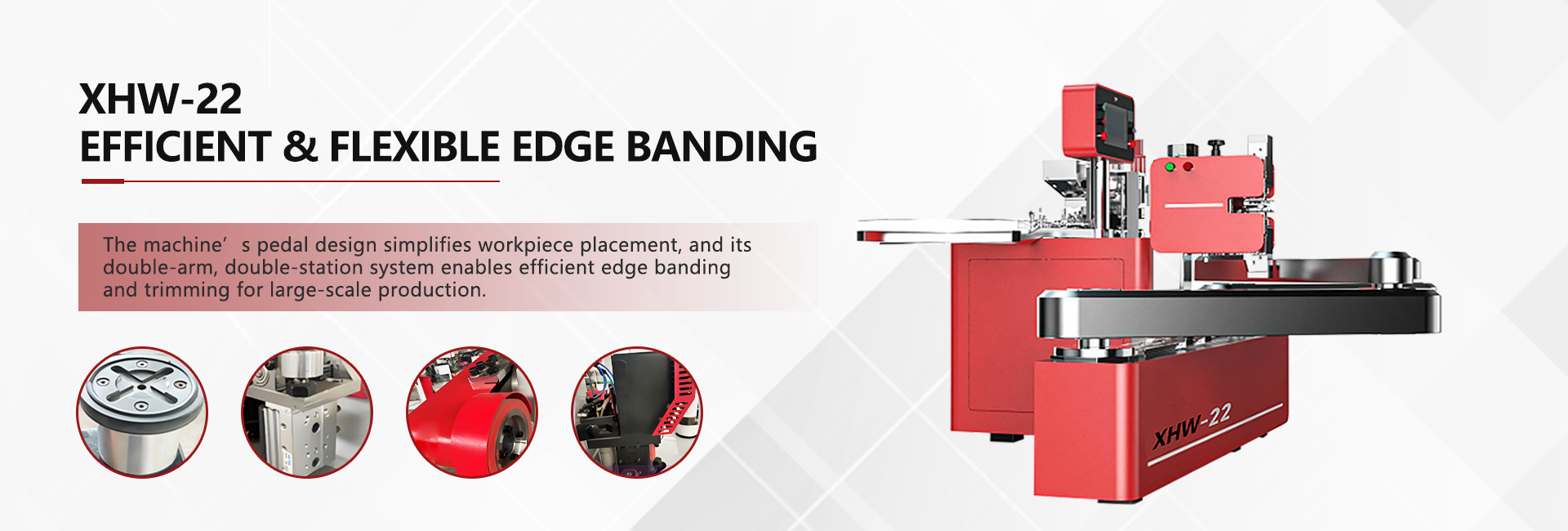 XHW-22
EFFICIENT & FLEXIBLE EDGE BANDING

The machine’ s pedal design simplifies workpiece placement, and its double-arm, double-station system enables efficient edge banding and trimming for large-scale production.

XHW-22